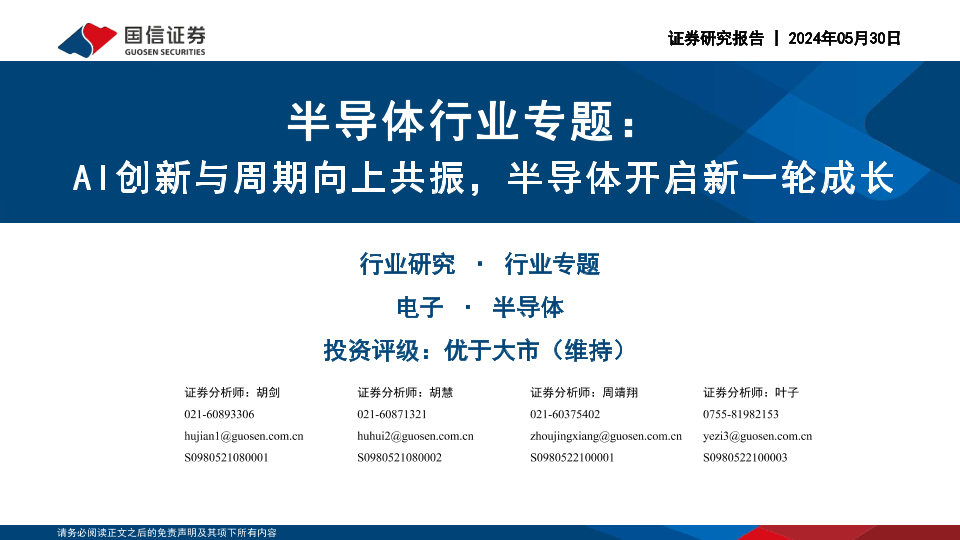 国信证券
GUOSEN SECURITIES

证券研究报告 | 2024年05月30日

半导体行业专题：
AI创新与周期向上共振，半导体开启新一轮成长

行业研究 · 行业专题

电子 · 半导体

投资评级：优于大市（维持）

证券分析师：胡剑
021-60893306
hujian1@guosen.com.cn
S0980521080001

证券分析师：胡慧
021-60871321
huhui2@guosen.com.cn
S0980521080002

证券分析师：周靖翔
021-60375402
zhoujingxiang@guosen.com.cn
S0980522100001

证券分析师：叶子
0755-81982153
yezi3@guosen.com.cn
S0980522100003

请务必阅读正文之后的免责声明及其项下所有内容